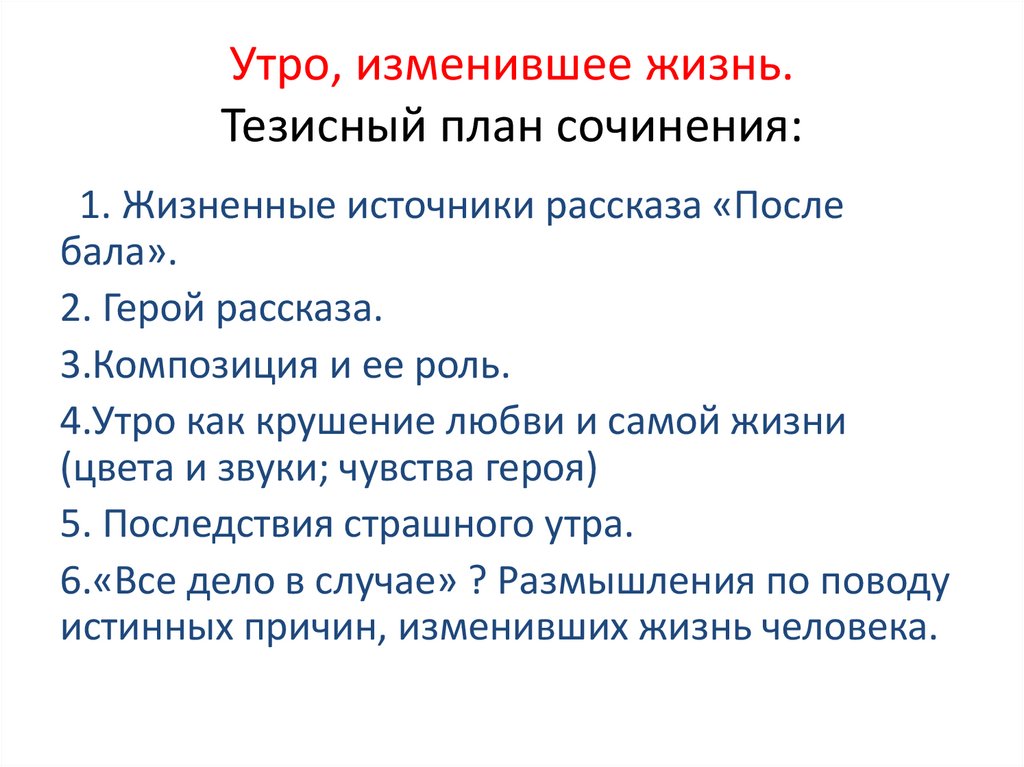 Утро, изменившее жизнь.
Тезисный план сочинения:

1. Жизненные источники рассказа «После бала».

2. Герой рассказа.

3.Композиция и ее роль.

4.Утро как крушение любви и самой жизни (цвета и звуки; чувства героя)

5. Последствия страшного утра.

6.«Все дело в случае» ? Размышления по поводу истинных причин, изменивших жизнь человека.